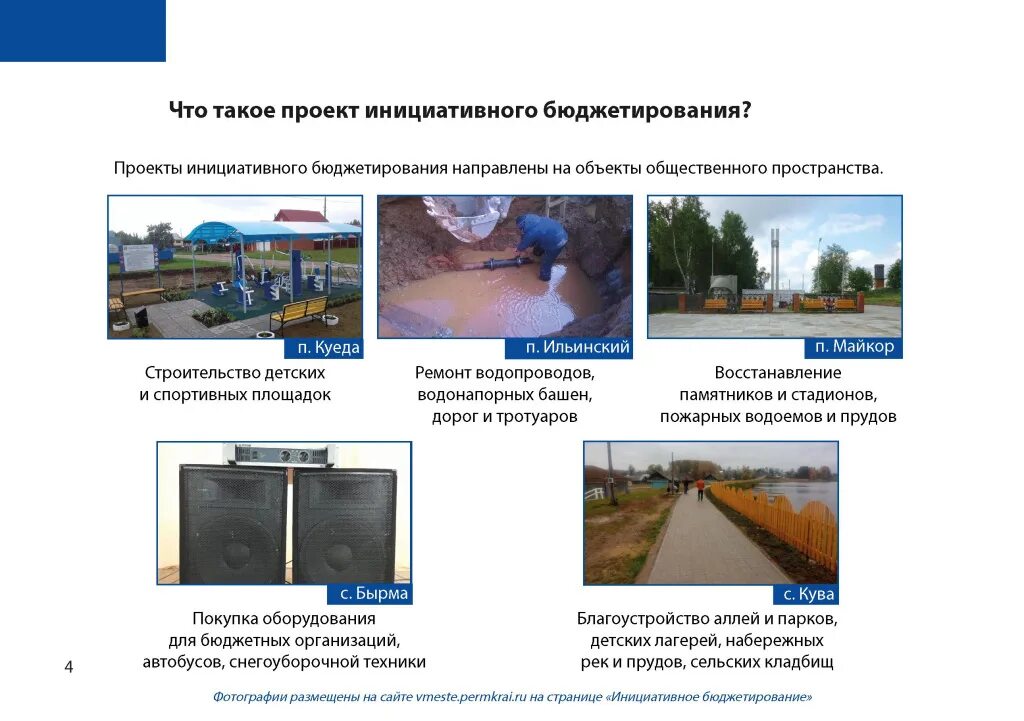 Что такое проект инициативного бюджетирования?

Проекты инициативного бюджетирования направлены на объекты общественного пространства.

п. Куеда

Строительство детских и спортивных площадок

п. Ильинский

Ремонт водопроводов, водонапорных башен, дорог и тротуаров

п. Майкор

Восстанавление памятников и стадионов, пожарных водоемов и прудов

с. Бырма

Покупка оборудования для бюджетных организаций, автобусов, снегоуборочной техники

с. Кува

Благоустройство аллей и парков, детских лагерей, набережных рек и прудов, сельских кладбищ

4

Фотографии размещены на сайте vmeste.permkrai.ru на странице «Инициативное бюджетирование»